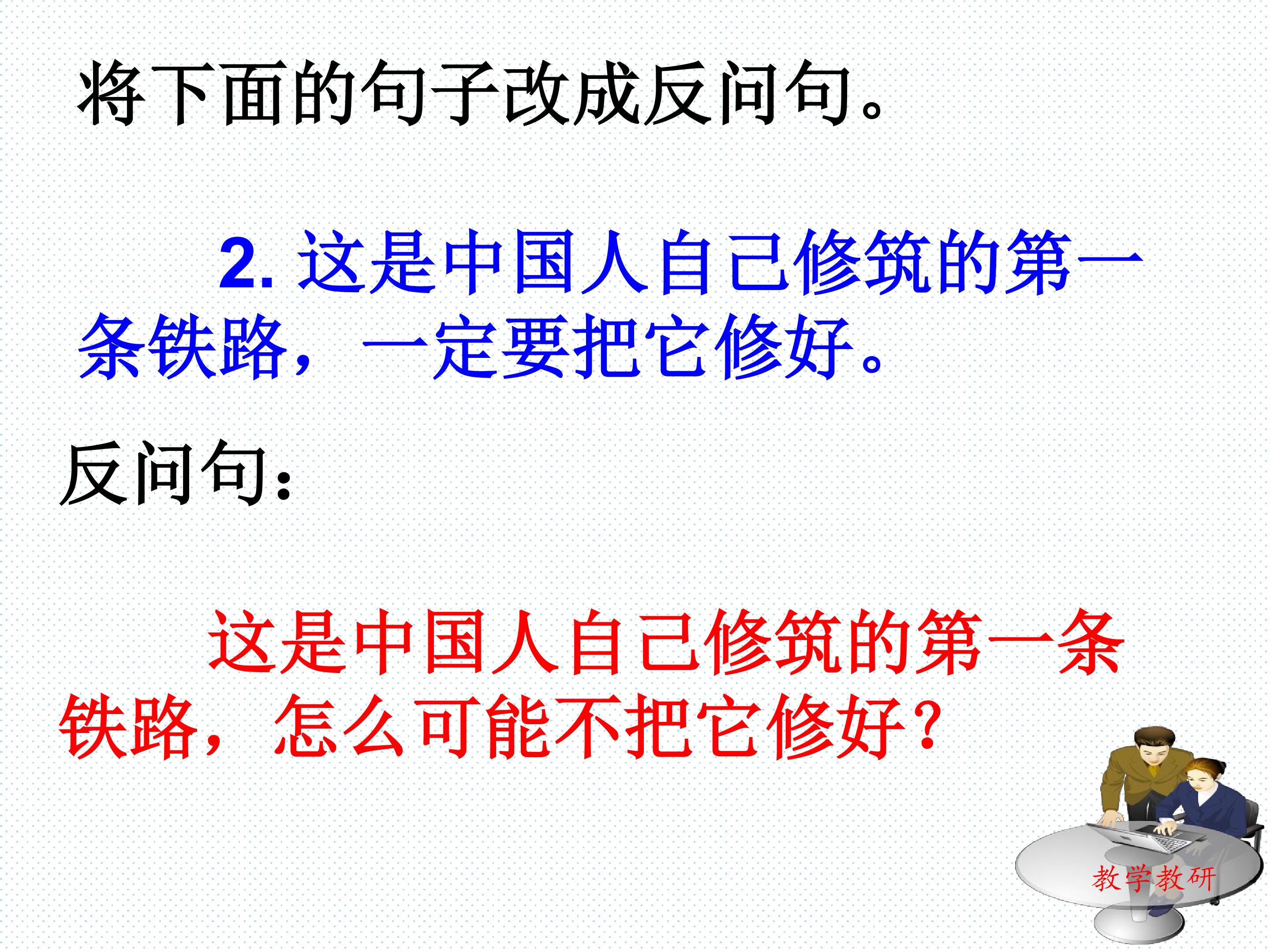 将下面的句子改成反问句。

2. 这是中国人自己修筑的第一条铁路，一定要把它修好。

反问句：

这是中国人自己修筑的第一条铁路，怎么可能不把它修好?

教学教研